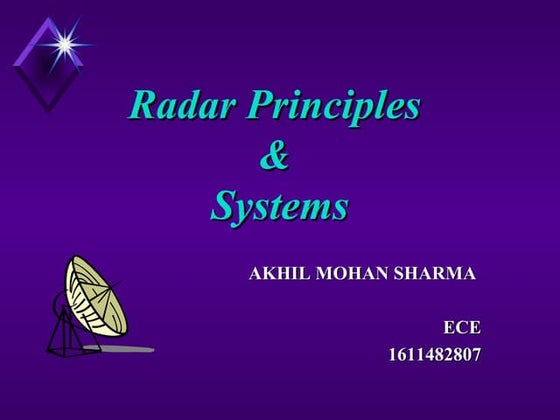 Radar Principles
&
Systems

AKHIL MOHAN SHARMA

ECE
1611482807